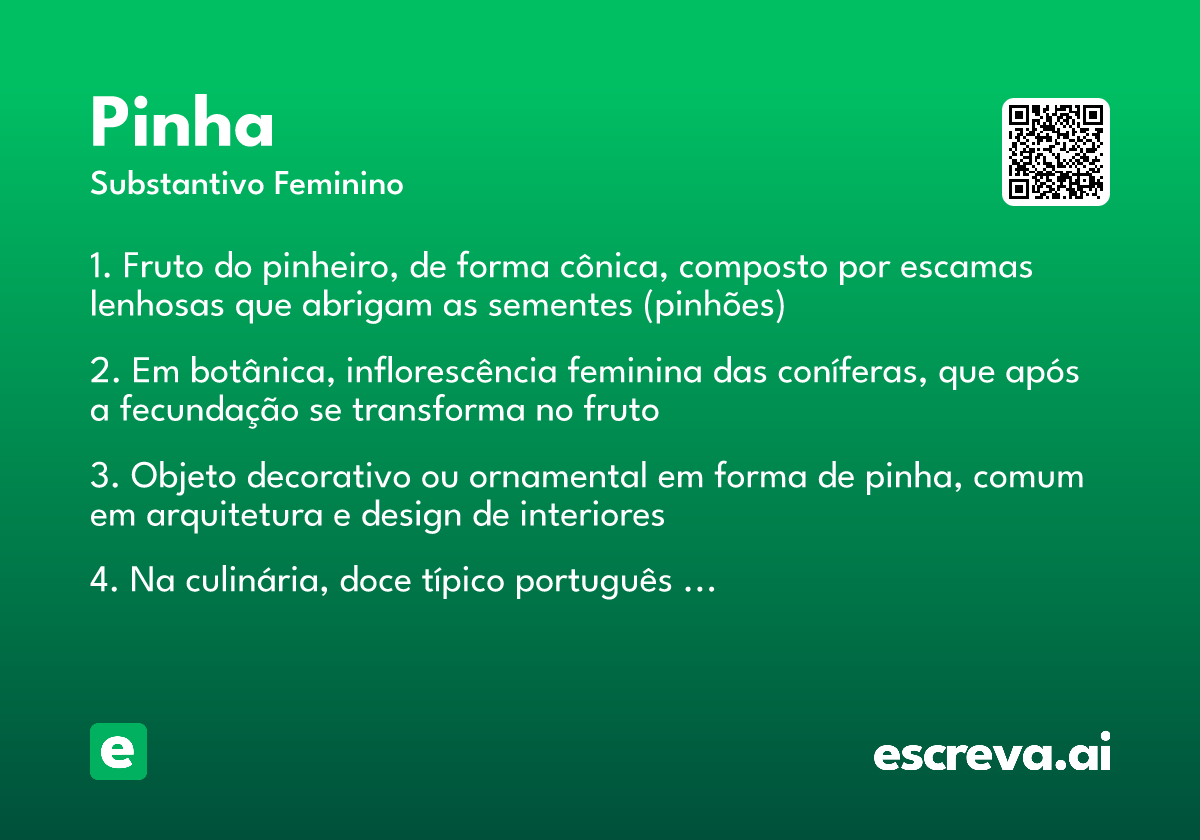 Pinha
Substantivo Feminino

1. Fruto do pinheiro, de forma cônica, composto por escamas lenhosas que abrigam as sementes (pinhões)

2. Em botânica, inflorescência feminina das coníferas, que após a fecundação se transforma no fruto

3. Objeto decorativo ou ornamental em forma de pinha, comum em arquitetura e design de interiores

4. Na culinária, doce típico português ...

e

escreva.ai